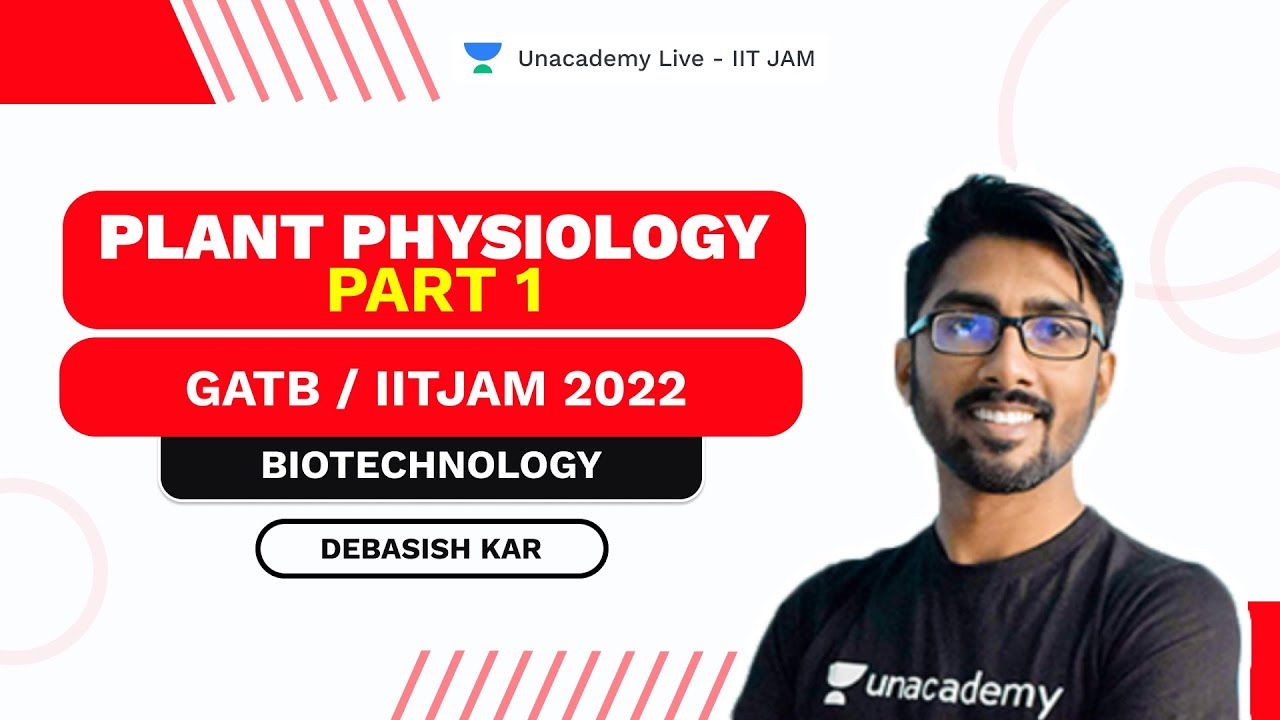 Unacademy Live - IIT JAM

PLANT PHYSIOLOGY
PART 1

GATB / IITJAM 2022

BIOTECHNOLOGY

DEBASISH KAR

unacademy